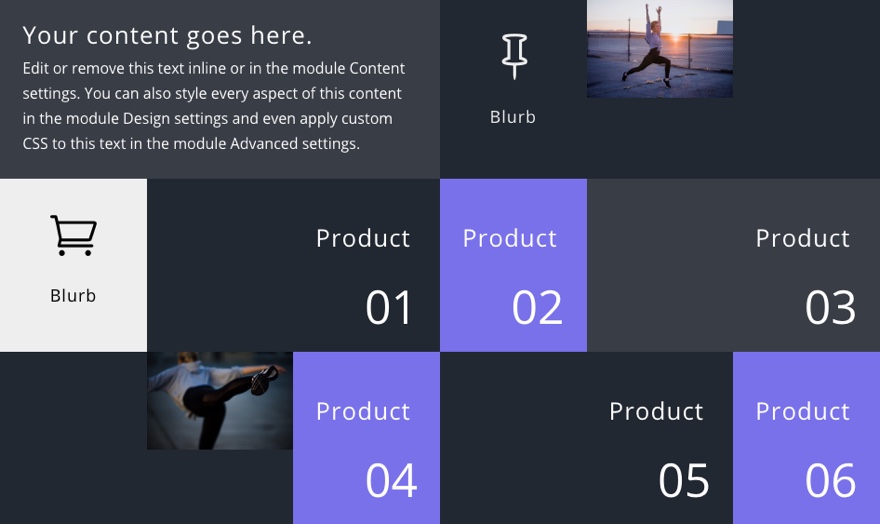 Your content goes here.

Edit or remove this text inline or in the module Content settings. You can also style every aspect of this content in the module Design settings and even apply custom CSS to this text in the module Advanced settings.

Blurb

Blurb

Product

01

Product

02

Product

03

Product

04

Product

05

Product

06